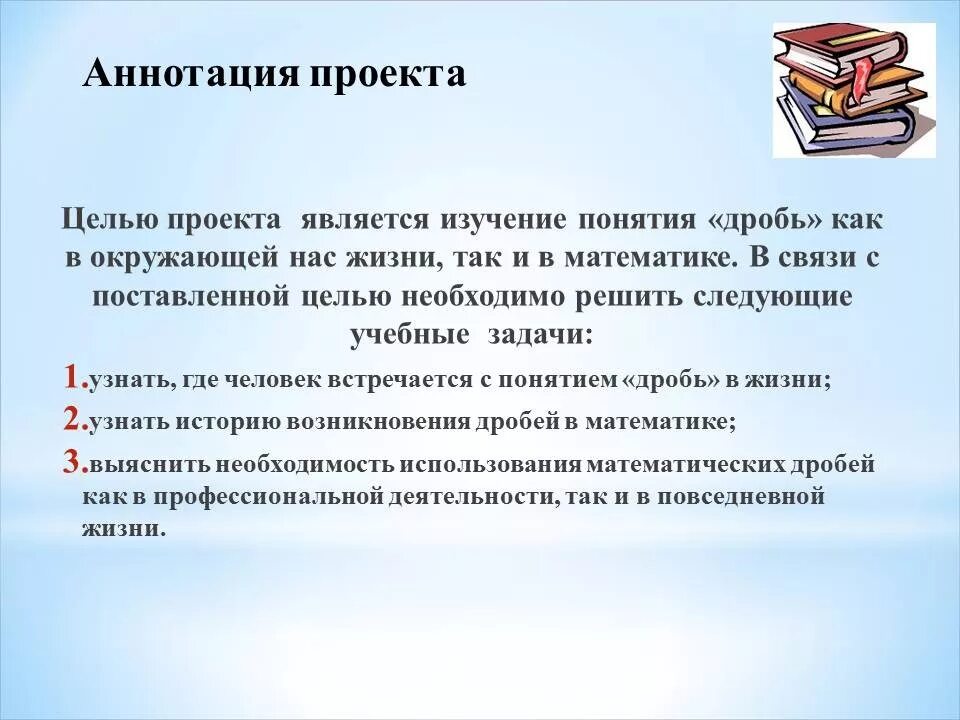 Аннотация проекта

Целью проекта является изучение понятия «дробь» как в окружающей нас жизни, так и в математике. В связи с поставленной целью необходимо решить следующие учебные задачи:

1.узнать, где человек встречается с понятием «дробь» в жизни;

2.узнать историю возникновения дробей в математике;

3.выяснить необходимость использования математических дробей как в профессиональной деятельности, так и в повседневной жизни.